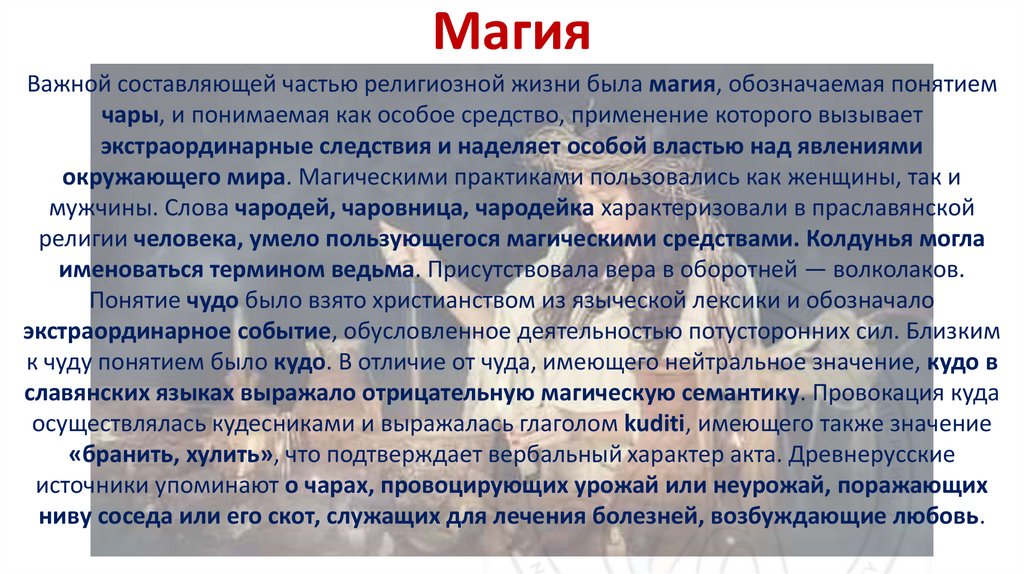 Магия

Важной составляющей частью религиозной жизни была магия, обозначаемая понятием чары, и понимаемая как особое средство, применение которого вызывает экстраординарные следствия и наделяет особой властью над явлениями окружающего мира. Магическими практиками пользовались как женщины, так и мужчины. Слова чародей, чаровница, чародейка характеризовали в праславянской религии человека, умело пользующегося магическими средствами. Колдунья могла именоваться термином ведьма. Присутствовала вера в оборотней — волколаков. Понятие чудо было взято христианством из языческой лексики и обозначало экстраординарное событие, обусловленное деятельностью потусторонних сил. Близким к чуду понятием было кудо. В отличие от чуда, имеющего нейтральное значение, кудо в славянских языках выражало отрицательную магическую семантику. Провокация куда осуществлялась кудесниками и выражалась глаголом kuditi, имеющего также значение «бранить, хулить», что подтверждает вербальный характер акта. Древнерусские источники упоминают о чарах, провоцирующих урожай или неурожай, поражающих ниву соседа или его скот, служащих для лечения болезней, возбуждающие любовь.